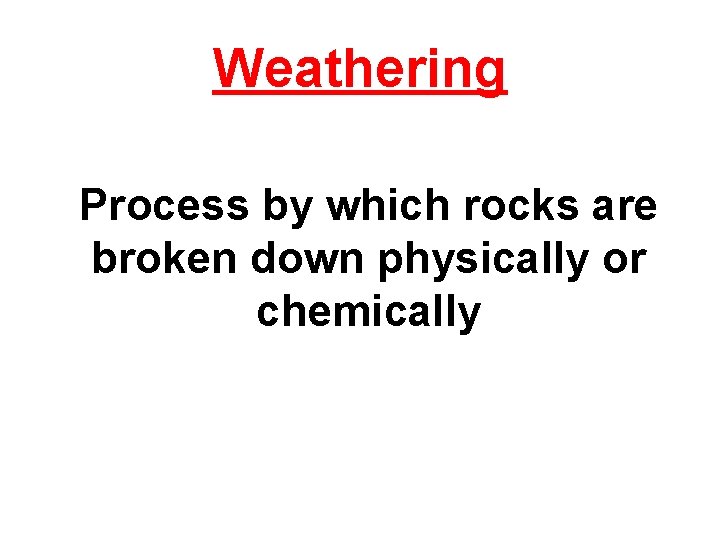 Weathering

Process by which rocks are broken down physically or chemically